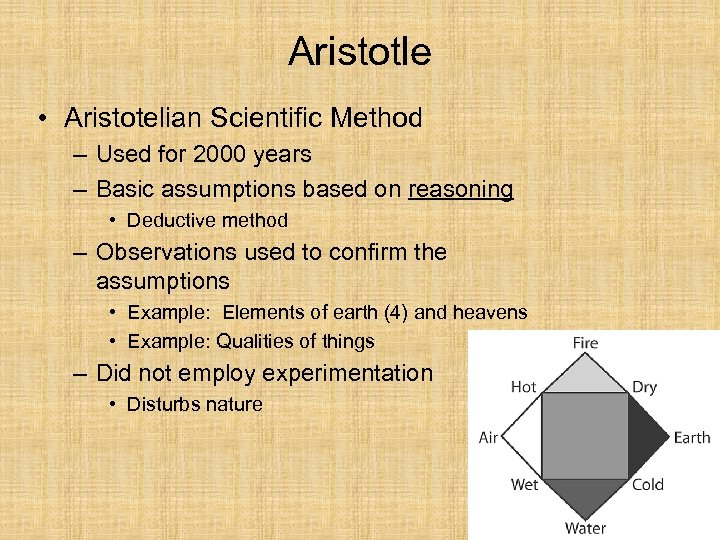 Aristotle

• Aristotelian Scientific Method
– Used for 2000 years
– Basic assumptions based on reasoning
• Deductive method
– Observations used to confirm the assumptions
• Example: Elements of earth (4) and heavens
• Example: Qualities of things
– Did not employ experimentation
• Disturbs nature

Fire
Hot
Dry
Air
Earth
Wet
Cold
Water